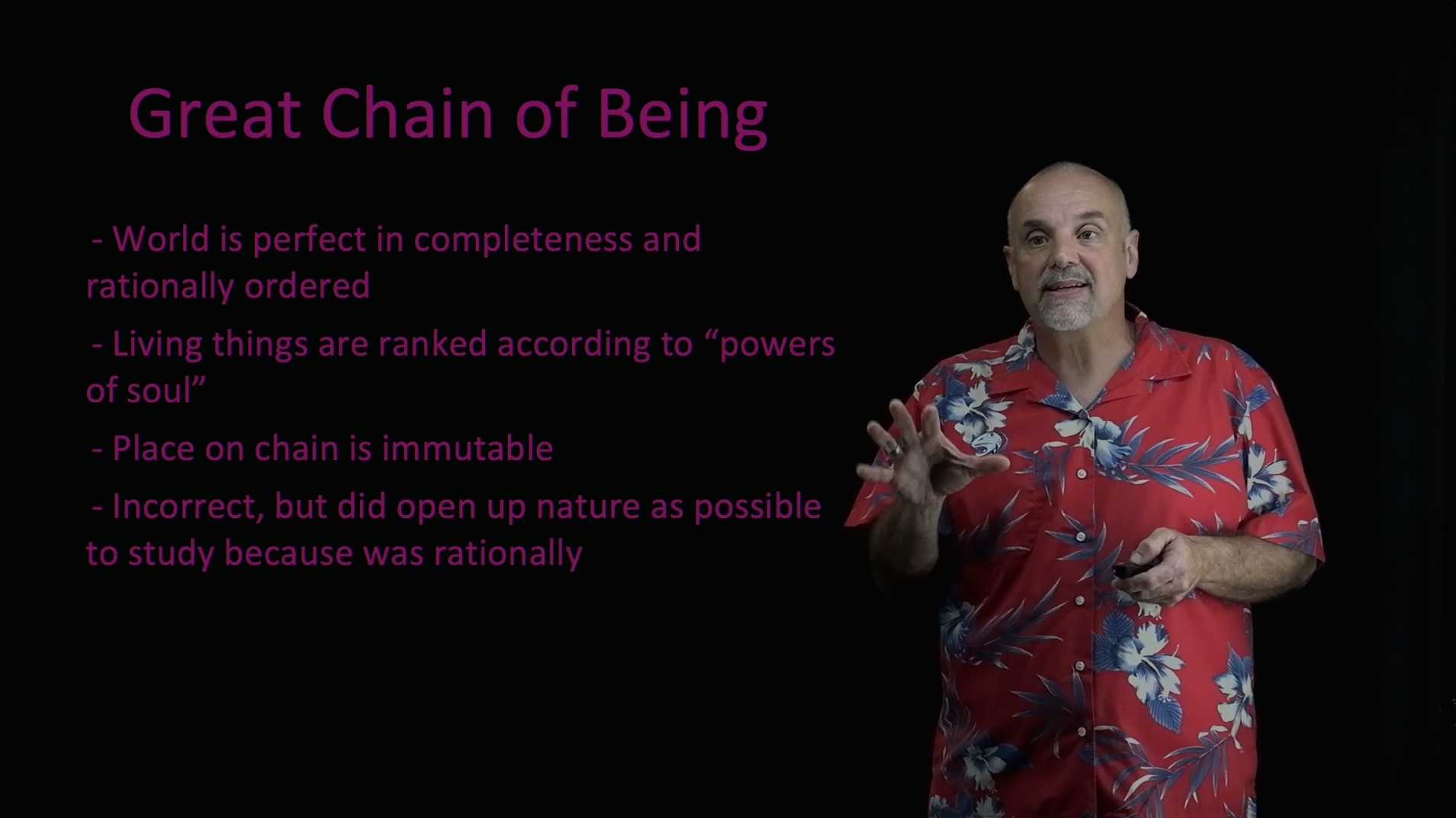 Great Chain of Being

- World is perfect in completeness and rationally ordered

- Living things are ranked according to “powers of soul”

- Place on chain is immutable

- Incorrect, but did open up nature as possible to study because was rationally